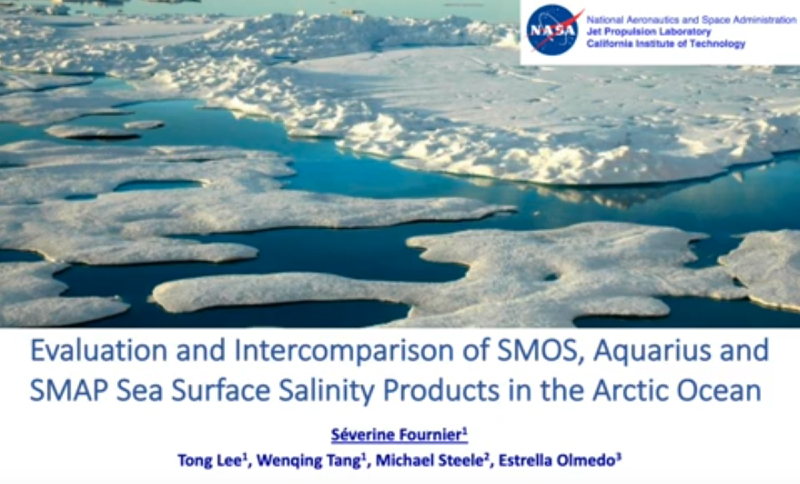 NASA
National Aeronautics and Space Administration
Jet Propulsion Laboratory
California Institute of Technology

Evaluation and Intercomparison of SMOS, Aquarius and SMAP Sea Surface Salinity Products in the Arctic Ocean

Séverine Fournier$^1$
Tong Lee$^1$, Wenqing Tang$^1$, Michael Steele$^2$, Estrella Olmedo$^3$